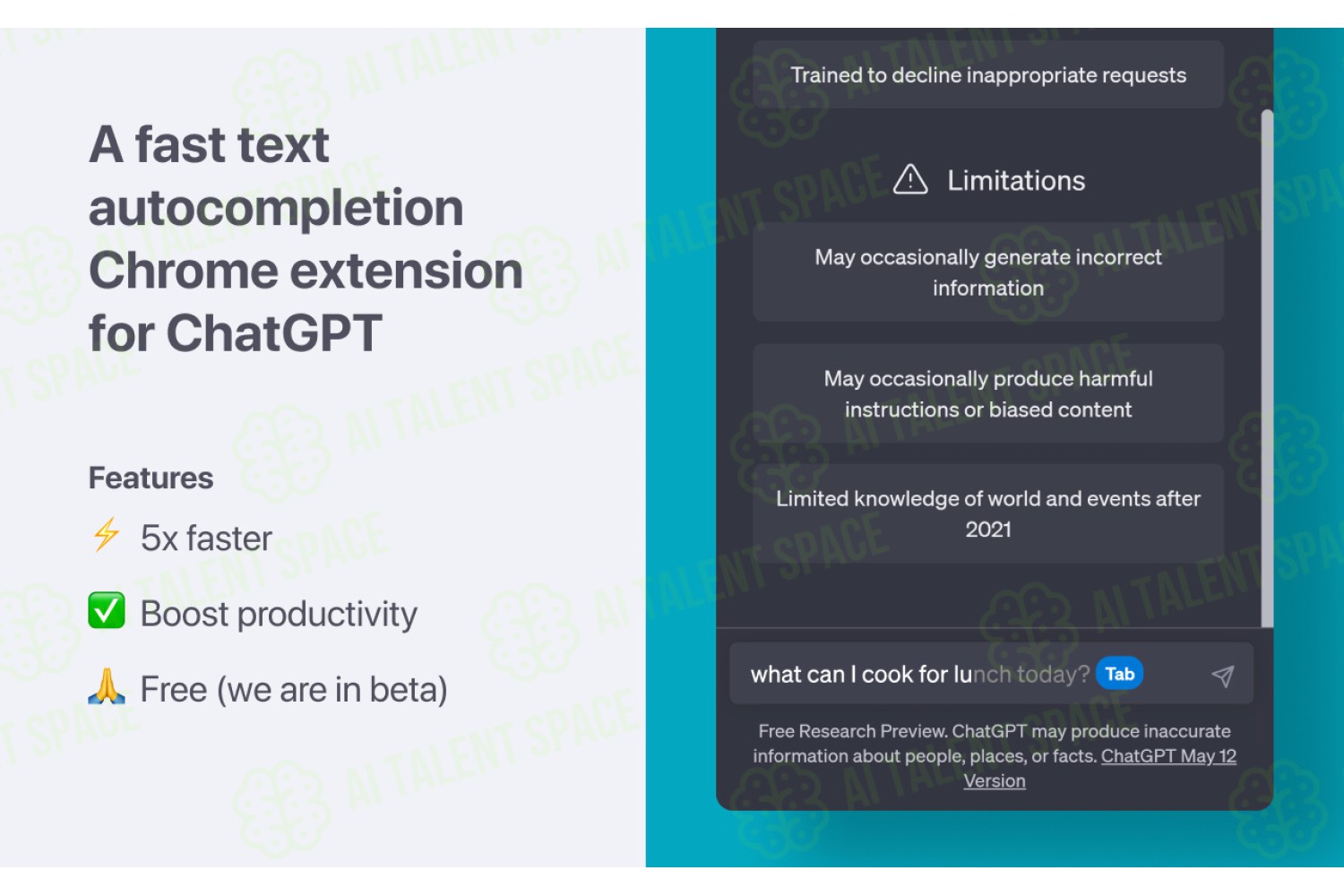 A fast text autocompletion Chrome extension for ChatGPT

Features

⚡ 5x faster

✅ Boost productivity

🙏 Free (we are in beta)

Trained to decline inappropriate requests

Limitations

May occasionally generate incorrect information

May occasionally produce harmful instructions or biased content

Limited knowledge of world and events after 2021

what can I cook for lunch today? Tab

Free Research Preview. ChatGPT may produce inaccurate information about people, places, or facts. ChatGPT May 12 Version

AI TALENT SPACE